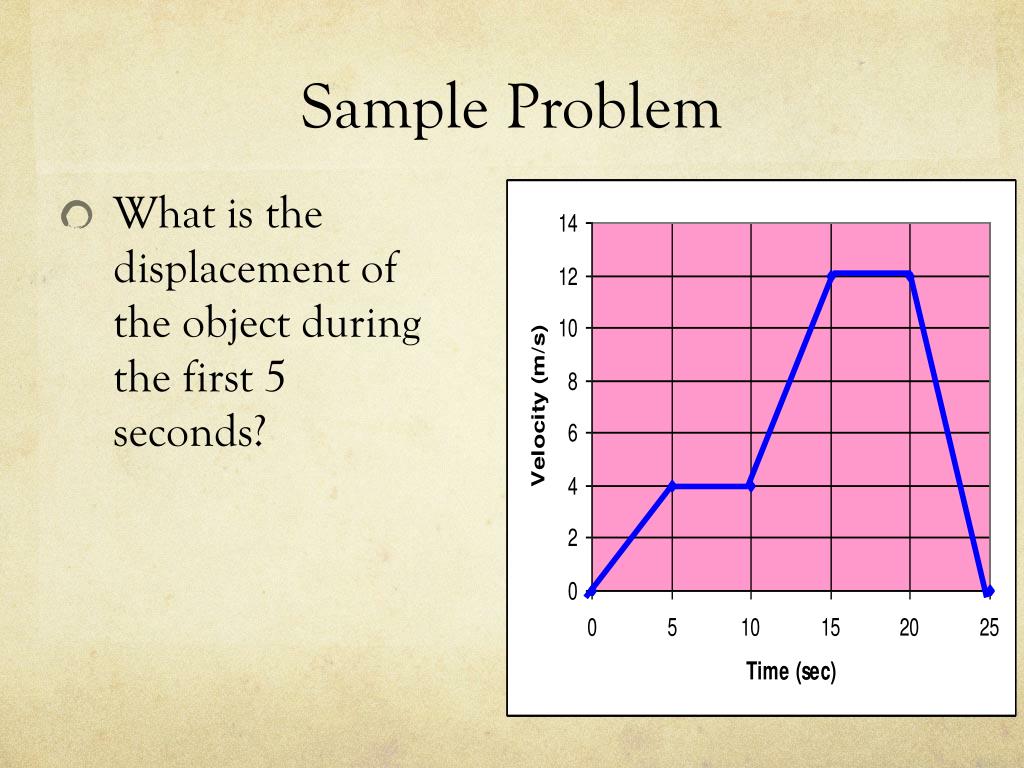 Sample Problem

What is the displacement of the object during the first 5 seconds?

14
12
10
8
6
4
2
0
Velocity (m/s)
0 5 10 15 20 25
Time (sec)